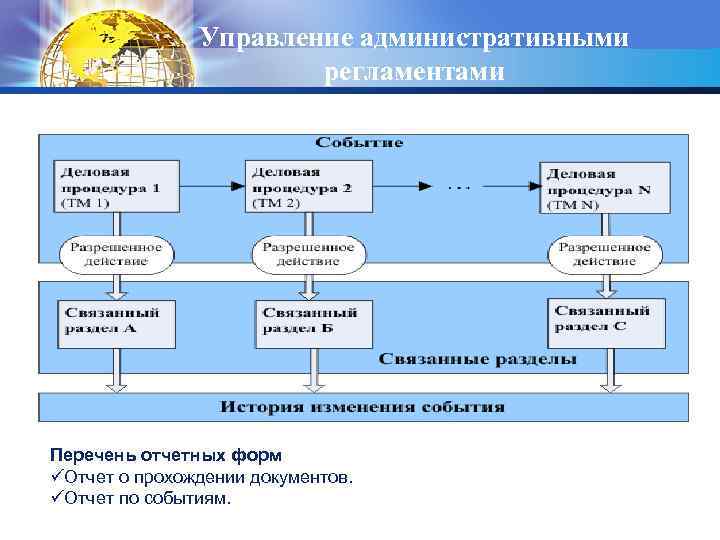 Управление административными регламентами

Событие

Деловая процедура 1 (ТМ 1)

Деловая процедура 2 (ТМ 2)

...

Деловая процедура N (ТМ N)

Разрешенное действие

Разрешенное действие

Разрешенное действие

Связанный раздел А

Связанный раздел Б

Связанный раздел С

Связанные разделы

История изменения события

Перечень отчетных форм
✓Отчет о прохождении документов.
✓Отчет по событиям.